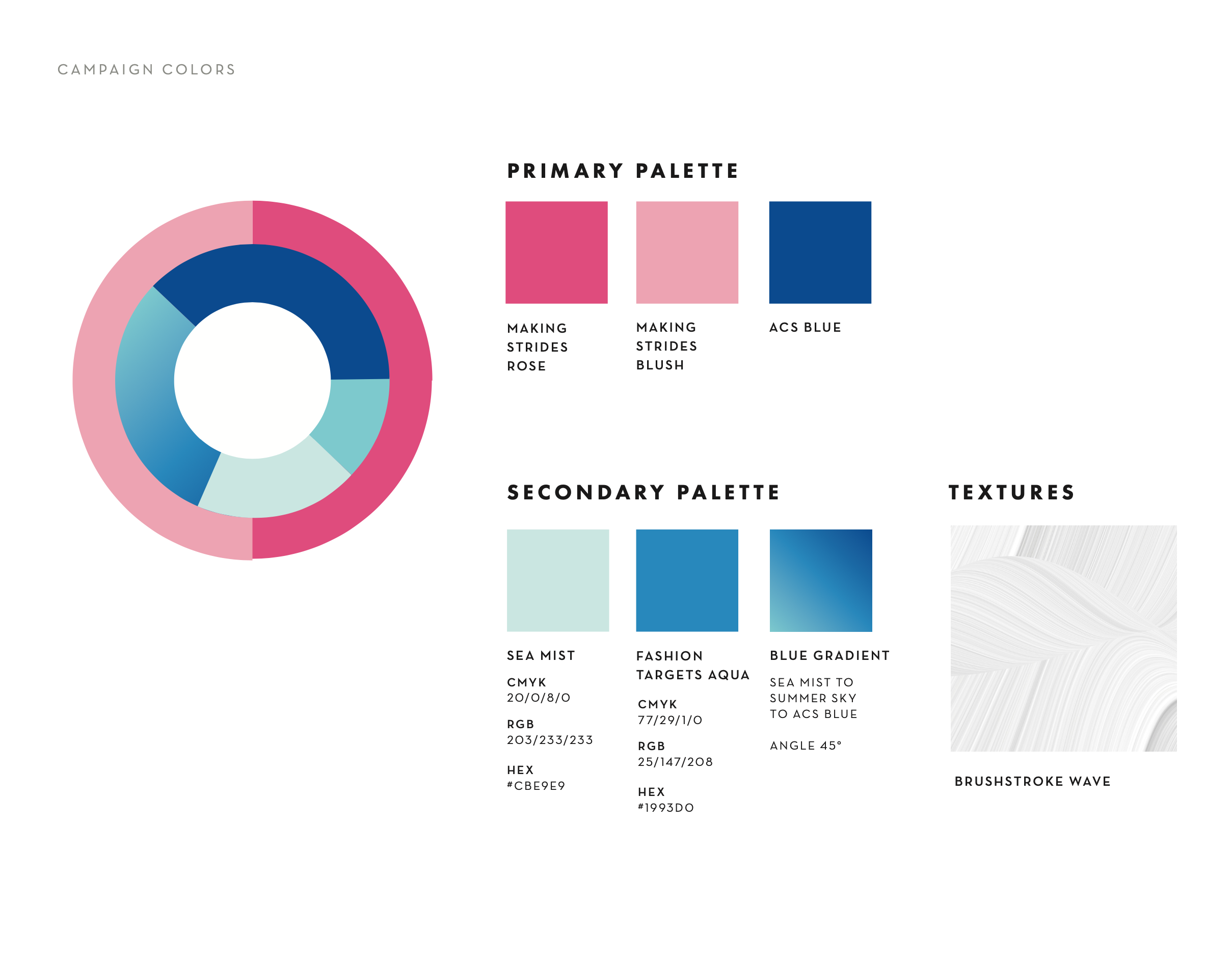 CAMPAIGN COLORS

PRIMARY PALETTE

MAKING STRIDES ROSE

MAKING STRIDES BLUSH

ACS BLUE

SECONDARY PALETTE

SEA MIST

CMYK
20/0/8/0

RGB
203/233/233

HEX
#CBE9E9

FASHION TARGETS AQUA

CMYK
77/29/1/0

RGB
25/147/208

HEX
#1993D0

BLUE GRADIENT

SEA MIST TO SUMMER SKY TO ACS BLUE

ANGLE 45°

TEXTURES

BRUSHSTROKE WAVE